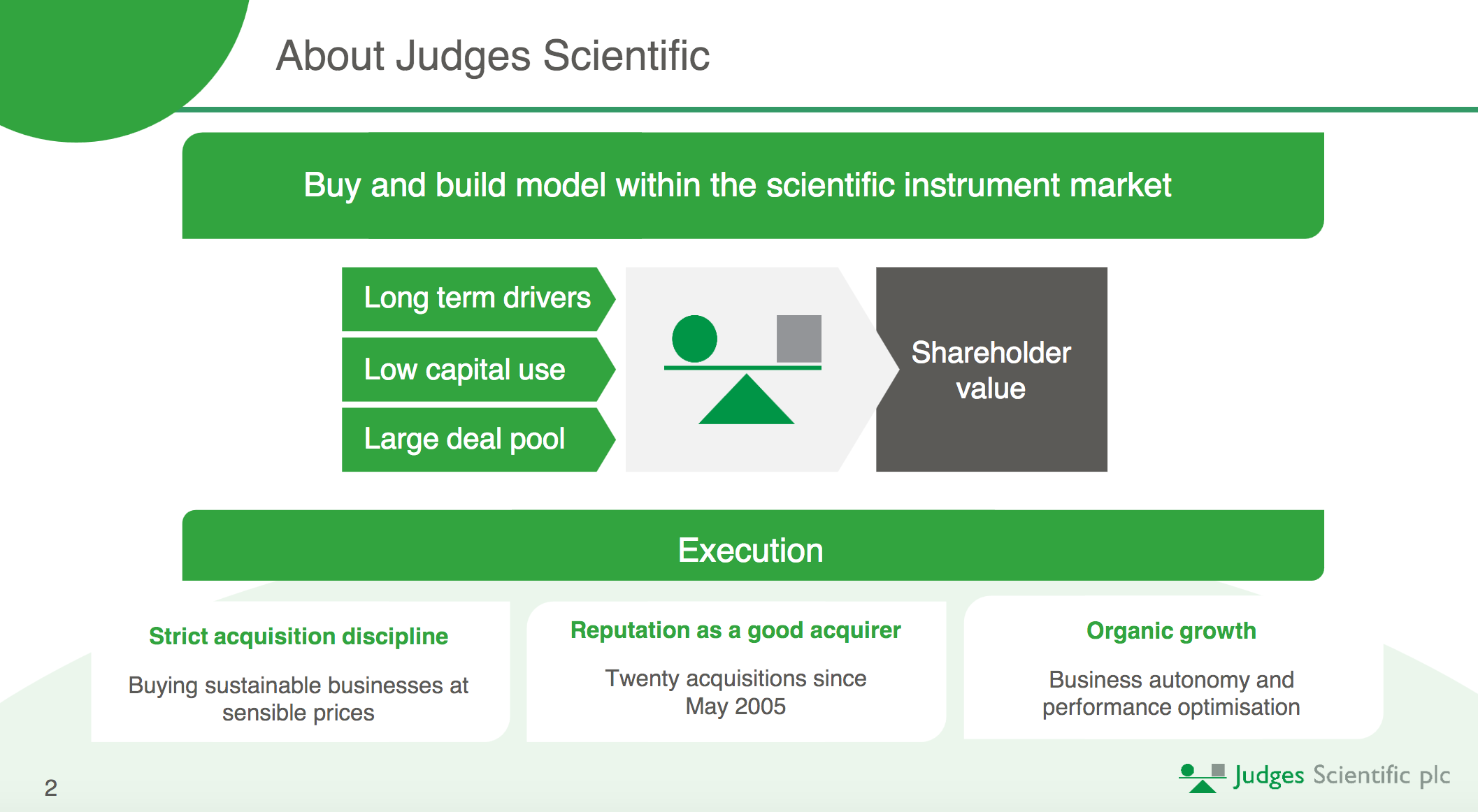 About Judges Scientific

Buy and build model within the scientific instrument market

Long term drivers

Low capital use

Large deal pool

Shareholder value

Execution

Strict acquisition discipline

Buying sustainable businesses at sensible prices

Reputation as a good acquirer

Twenty acquisitions since May 2005

Organic growth

Business autonomy and performance optimisation

2

Judges Scientific plc